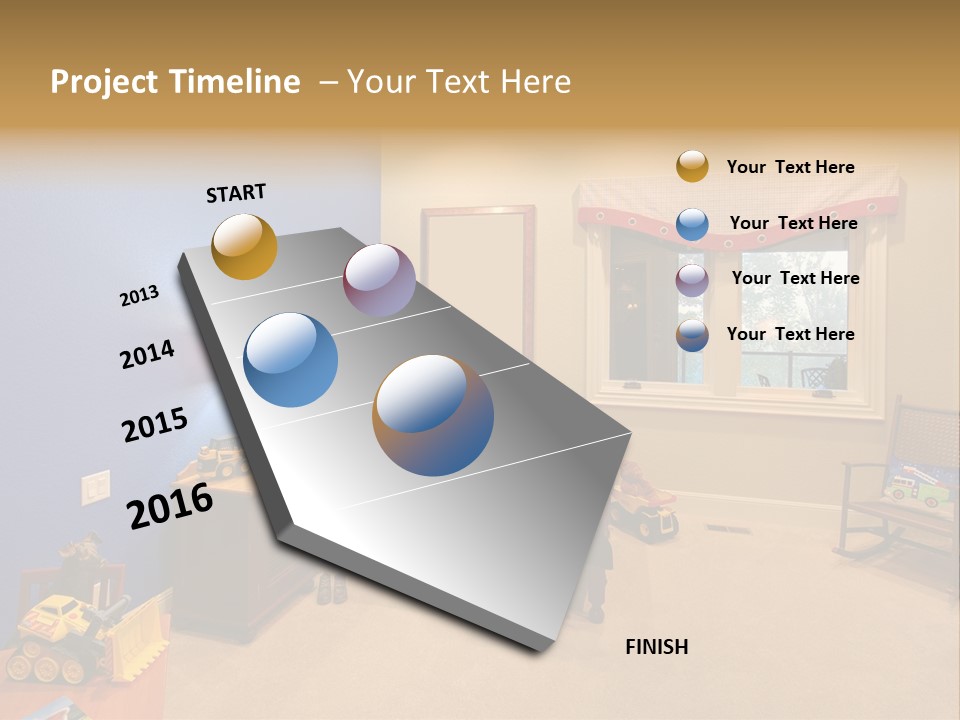 Project Timeline – Your Text Here

START

2013

2014

2015

2016

FINISH

Your Text Here

Your Text Here

Your Text Here

Your Text Here